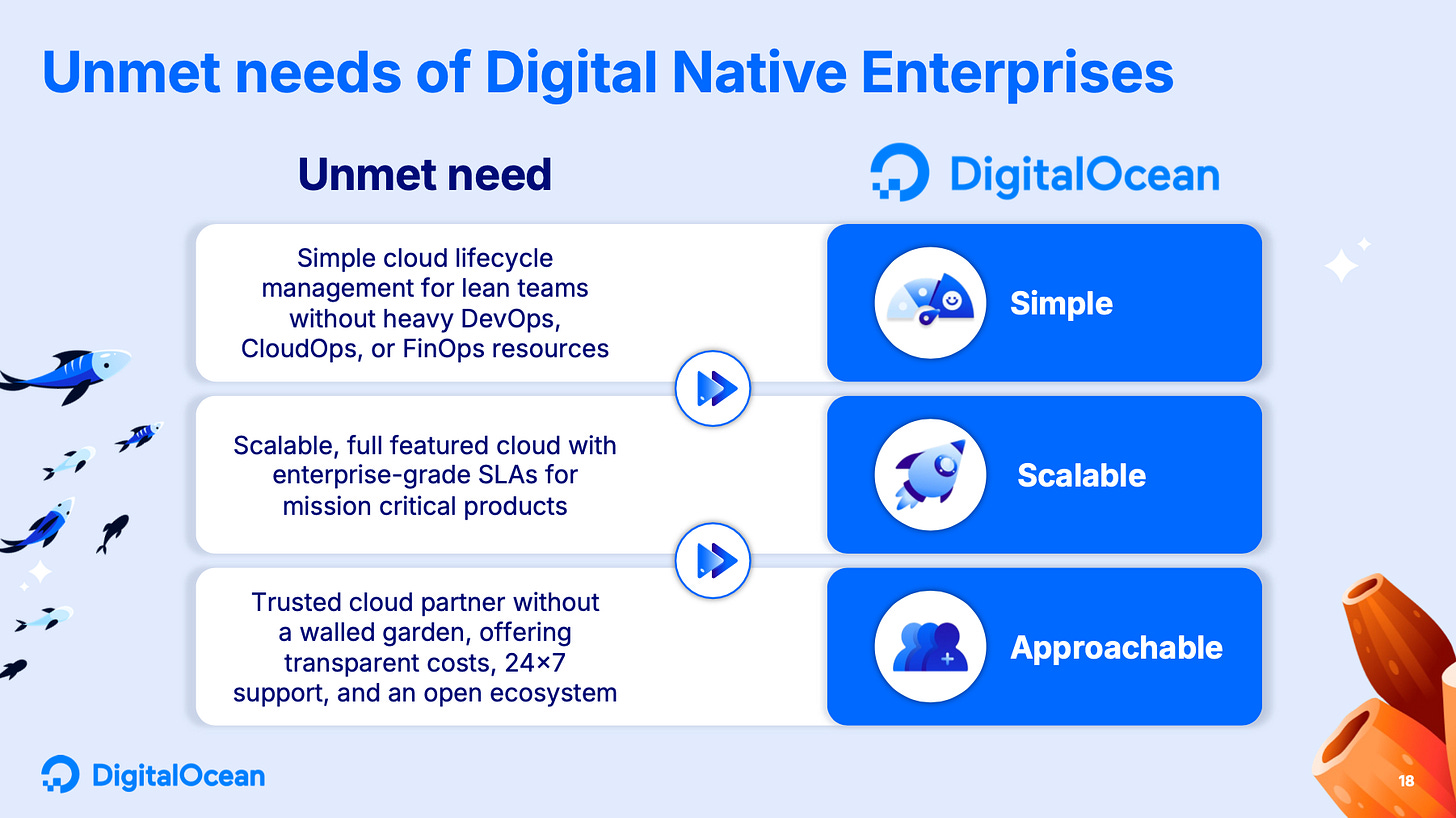 Unmet needs of Digital Native Enterprises

Unmet need

DigitalOcean

Simple cloud lifecycle management for lean teams without heavy DevOps, CloudOps, or FinOps resources

Simple

Scalable, full featured cloud with enterprise-grade SLAs for mission critical products

Scalable

Trusted cloud partner without a walled garden, offering transparent costs, 24×7 support, and an open ecosystem

Approachable

DigitalOcean

18